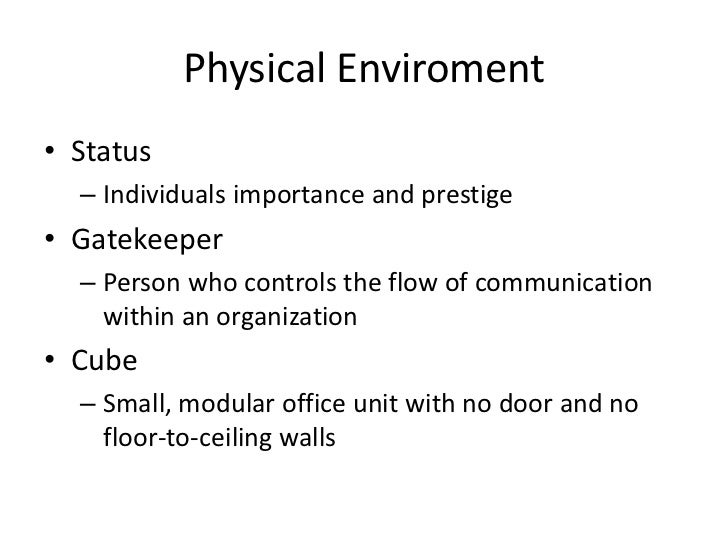 Physical Enviroment

• Status
– Individuals importance and prestige
• Gatekeeper
– Person who controls the flow of communication within an organization
• Cube
– Small, modular office unit with no door and no floor-to-ceiling walls